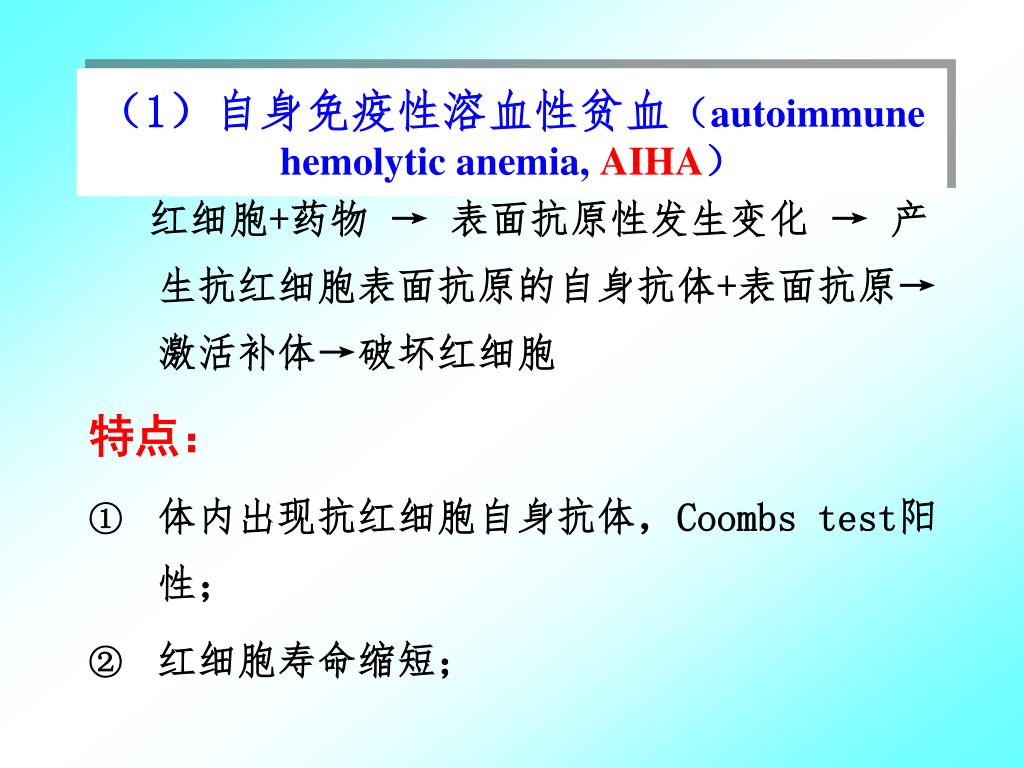 （1）自身免疫性溶血性贫血（autoimmune hemolytic anemia, AIHA）

红细胞+药物 → 表面抗原性发生变化 → 产生抗红细胞表面抗原的自身抗体+表面抗原→激活补体→破坏红细胞

特点：

① 体内出现抗红细胞自身抗体，Coombs test阳性；

② 红细胞寿命缩短；